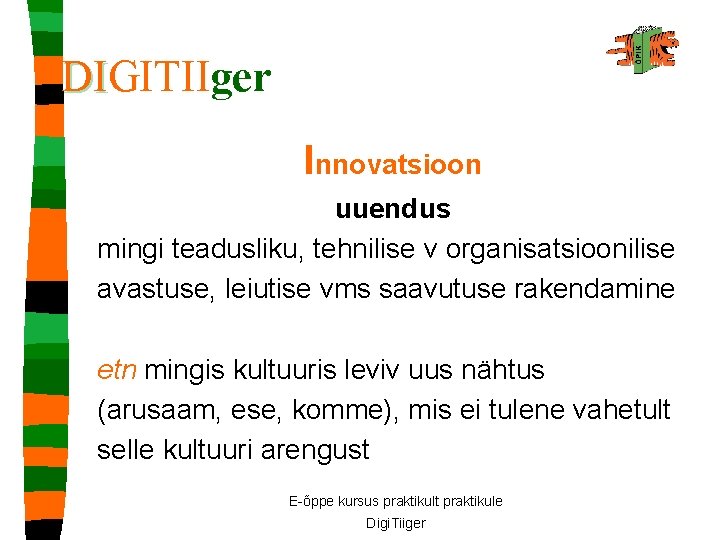 DIGITIIger

ÕPIK

Innovatsioon

uuendus

mingi teadusliku, tehnilise v organisatsioonilise avastuse, leiutise vms saavutuse rakendamine

etn mingis kultuuris leviv uus nähtus (arusaam, ese, komme), mis ei tulene vahetult selle kultuuri arengust

E-õppe kursus praktikult praktikule

DigiTiiger